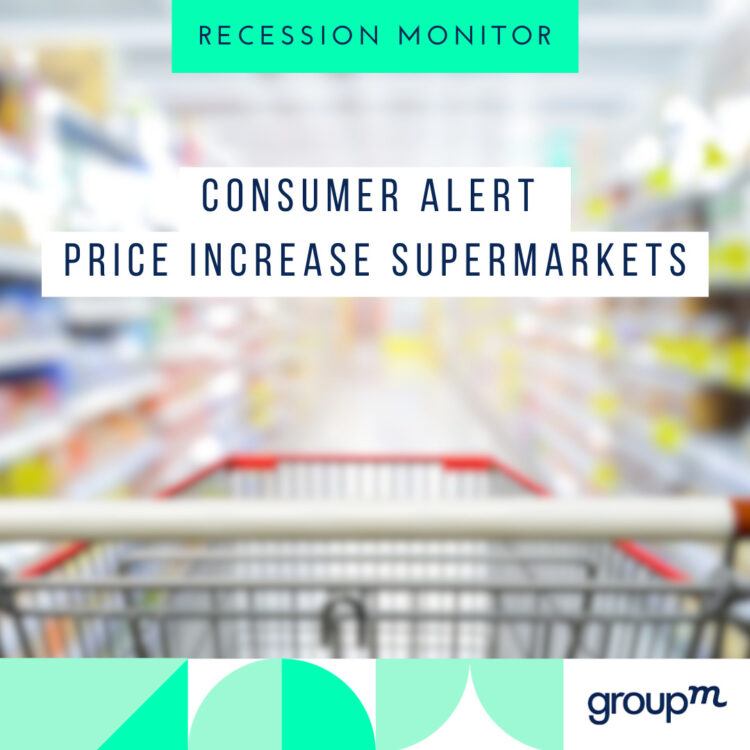 RECESSION MONITOR

CONSUMER ALERT
PRICE INCREASE SUPERMARKETS

groupm